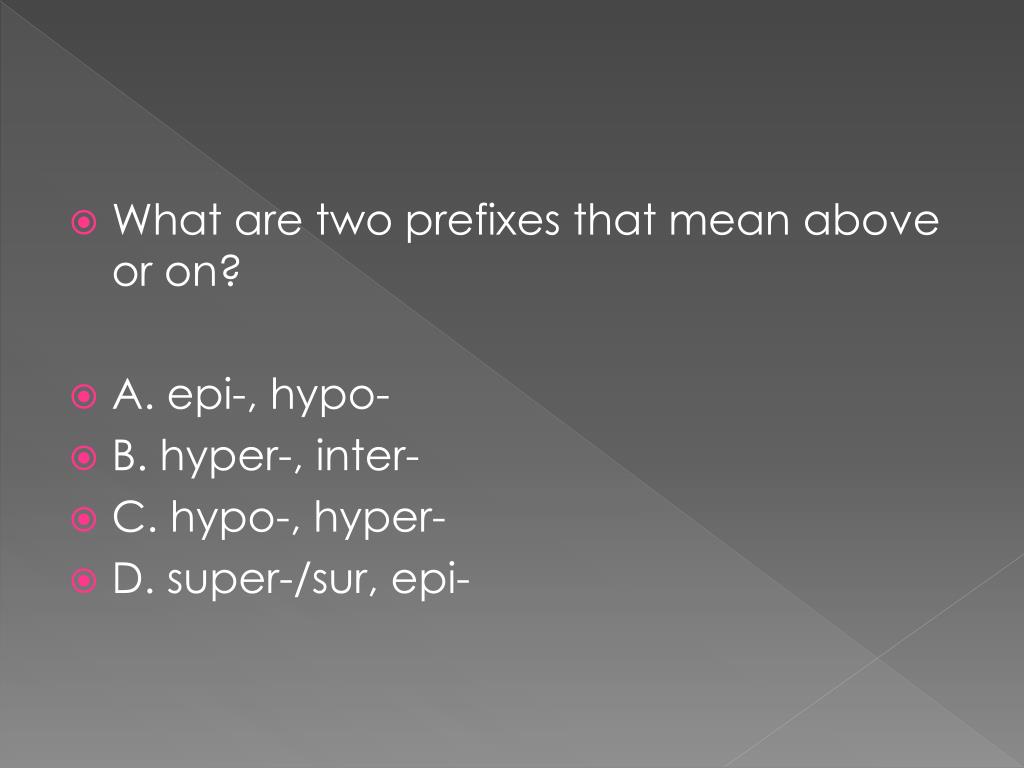 What are two prefixes that mean above or on?

A. epi-, hypo-
B. hyper-, inter-
C. hypo-, hyper-
D. super-/sur, epi-